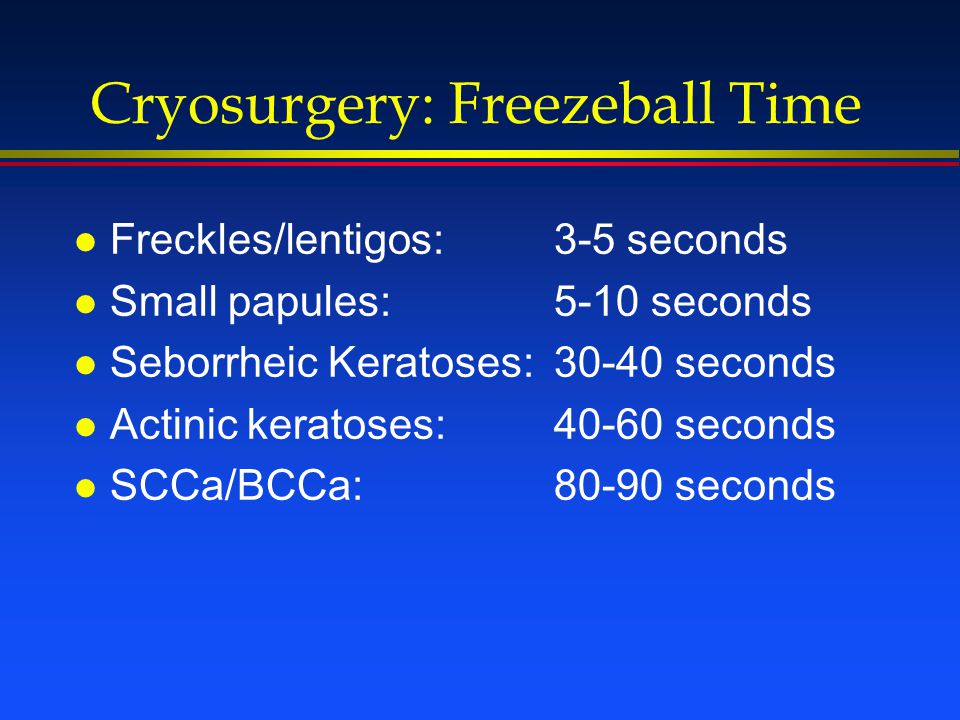 Cryosurgery: Freezeball Time

- Freckles/lentigos: 3-5 seconds
- Small papules: 5-10 seconds
- Seborrheic Keratoses: 30-40 seconds
- Actinic keratoses: 40-60 seconds
- SCCa/BCCa: 80-90 seconds